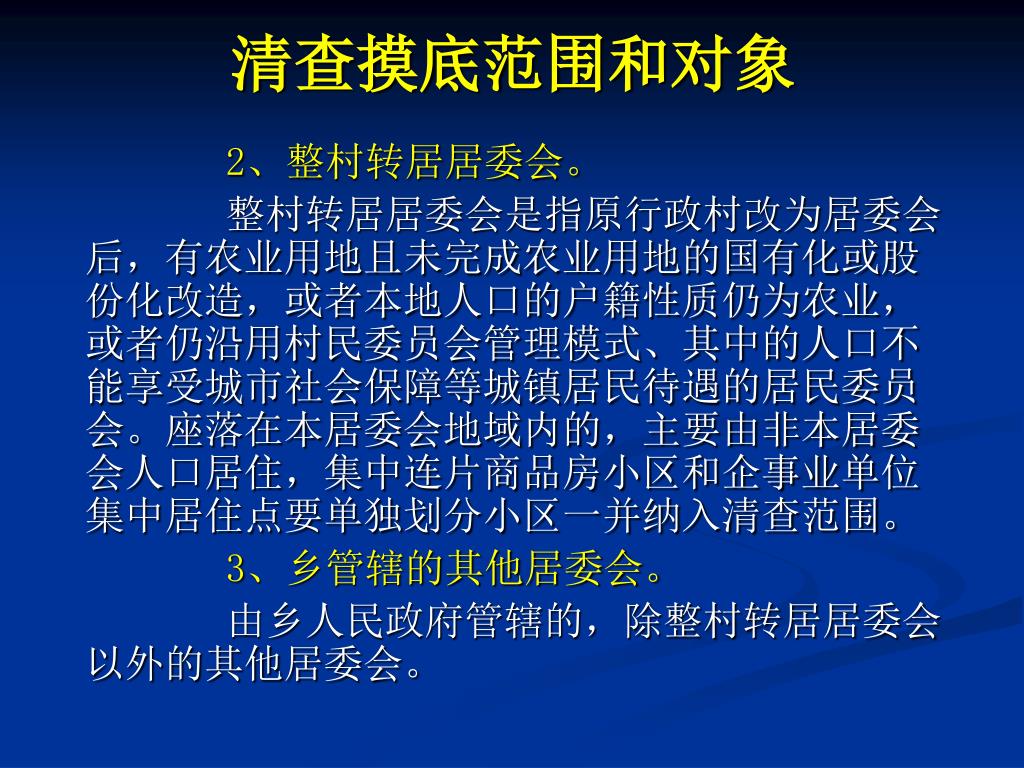 清查摸底范围和对象

2、整村转居居委会。

整村转居居委会是指原行政村改为居委会后，有农业用地且未完成农业用地的国有化或股份化改造，或者本地人口的户籍性质仍为农业，或者仍沿用村民委员会管理模式、其中的人口不能享受城市社会保障等城镇居民待遇的居民委员会。座落在本居委会地域内的，主要由非本居委会人口居住，集中连片商品房小区和企事业单位集中居住点要单独划分小区一并纳入清查范围。

3、乡管辖的其他居委会。

由乡人民政府管辖的，除整村转居居委会以外的其他居委会。